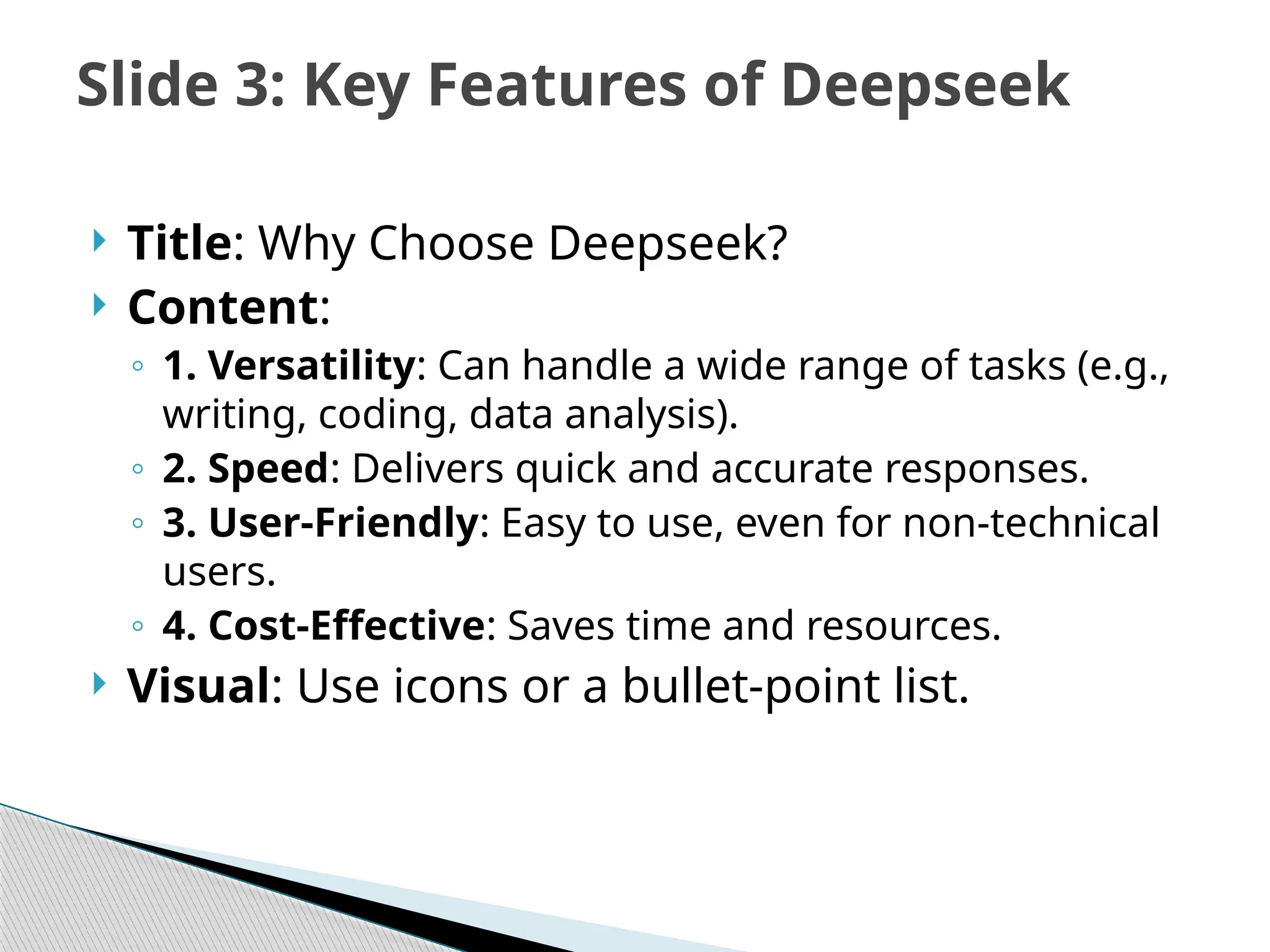 Slide 3: Key Features of Deepseek

Title: Why Choose Deepseek?

Content:

1. Versatility: Can handle a wide range of tasks (e.g., writing, coding, data analysis).

2. Speed: Delivers quick and accurate responses.

3. User-Friendly: Easy to use, even for non-technical users.

4. Cost-Effective: Saves time and resources.

Visual: Use icons or a bullet-point list.